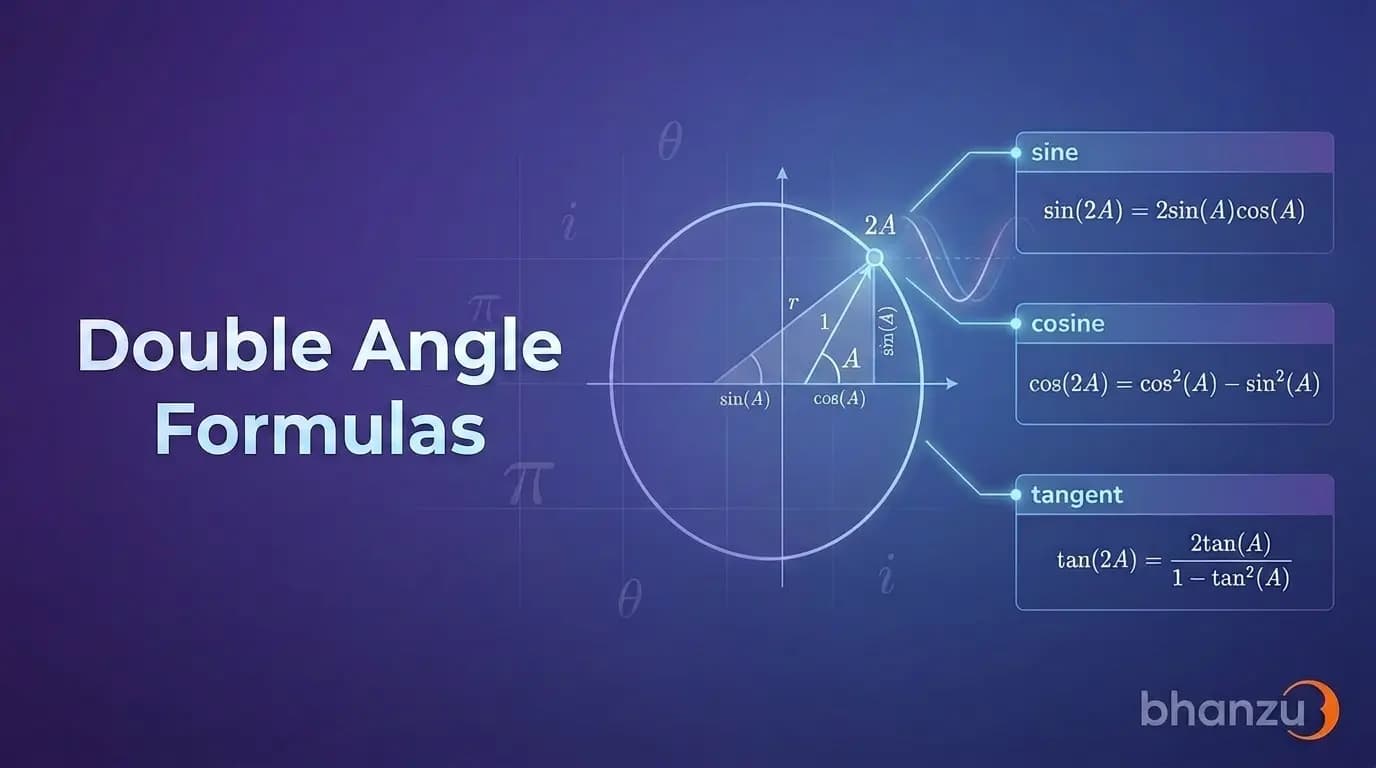 Double Angle Formulas

$\theta$

$i$

$\pi$

$\pi$

$\theta$

$i$

$2A$

$r$

$1$

$A$

$\sin(A)$

$\sin(A)$

$\cos(A)$

sine

$\sin(2A) = 2\sin(A)\cos(A)$

cosine

$\cos(2A) = \cos^2(A) - \sin^2(A)$

tangent

$\tan(2A) = \frac{2\tan(A)}{1 - \tan^2(A)}$

bhanzu